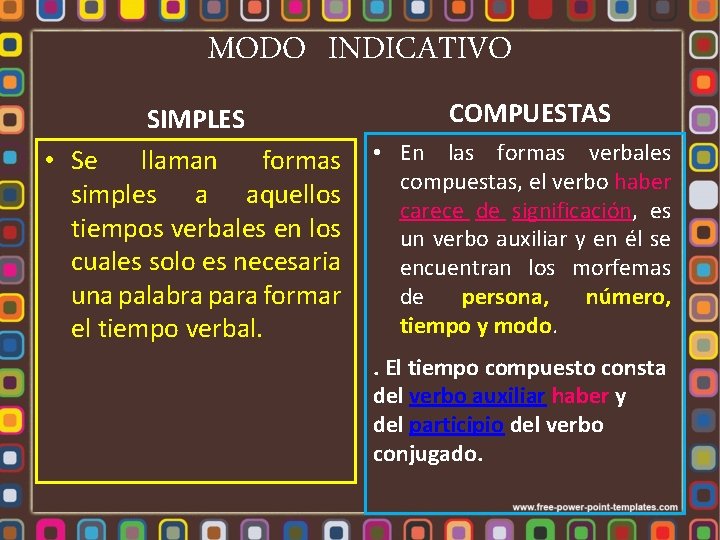 MODO INDICATIVO

SIMPLES

• Se llaman formas simples a aquellos tiempos verbales en los cuales solo es necesaria una palabra para formar el tiempo verbal.

COMPUESTAS

• En las formas verbales compuestas, el verbo haber carece de significación, es un verbo auxiliar y en él se encuentran los morfemas de persona, número, tiempo y modo.

. El tiempo compuesto consta del verbo auxiliar haber y del participio del verbo conjugado.

www.free-power-point-templates.com